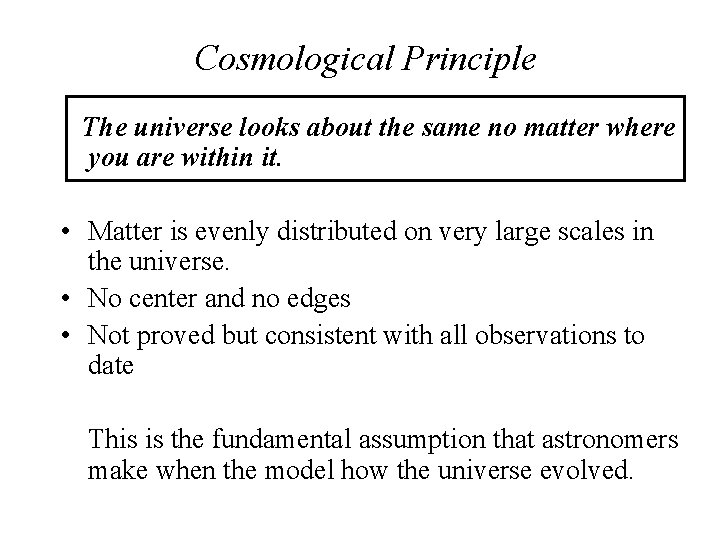 Cosmological Principle

The universe looks about the same no matter where you are within it.

• Matter is evenly distributed on very large scales in the universe.
• No center and no edges
• Not proved but consistent with all observations to date

This is the fundamental assumption that astronomers make when the model how the universe evolved.